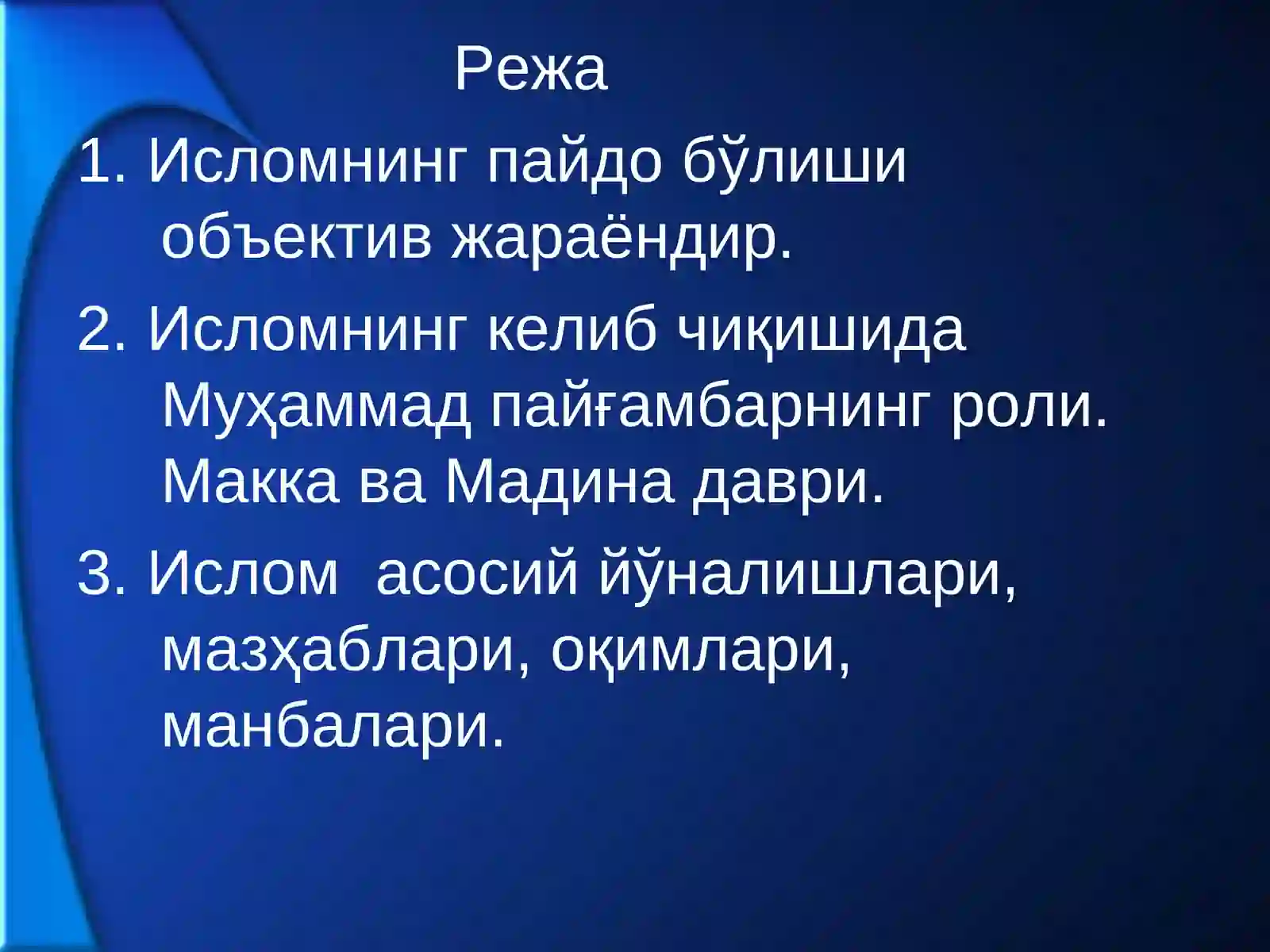 Режа

1. Исломнинг пайдо бўлиши объектив жараёндир.

2. Исломнинг келиб чиқишида Муҳаммад пайғамбарнинг роли. Макка ва Мадина даври.

3. Ислом асосий йўналишлари, мазҳаблари, оқимлари, манбалари.